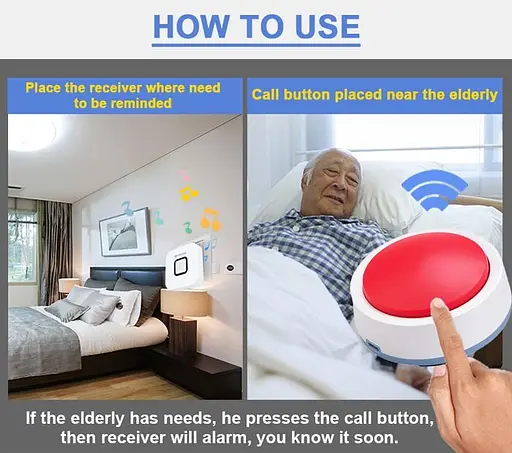 HOW TO USE

Place the receiver where need to be reminded

Call button placed near the elderly

If the elderly has needs, he presses the call button, then receiver will alarm, you know it soon.